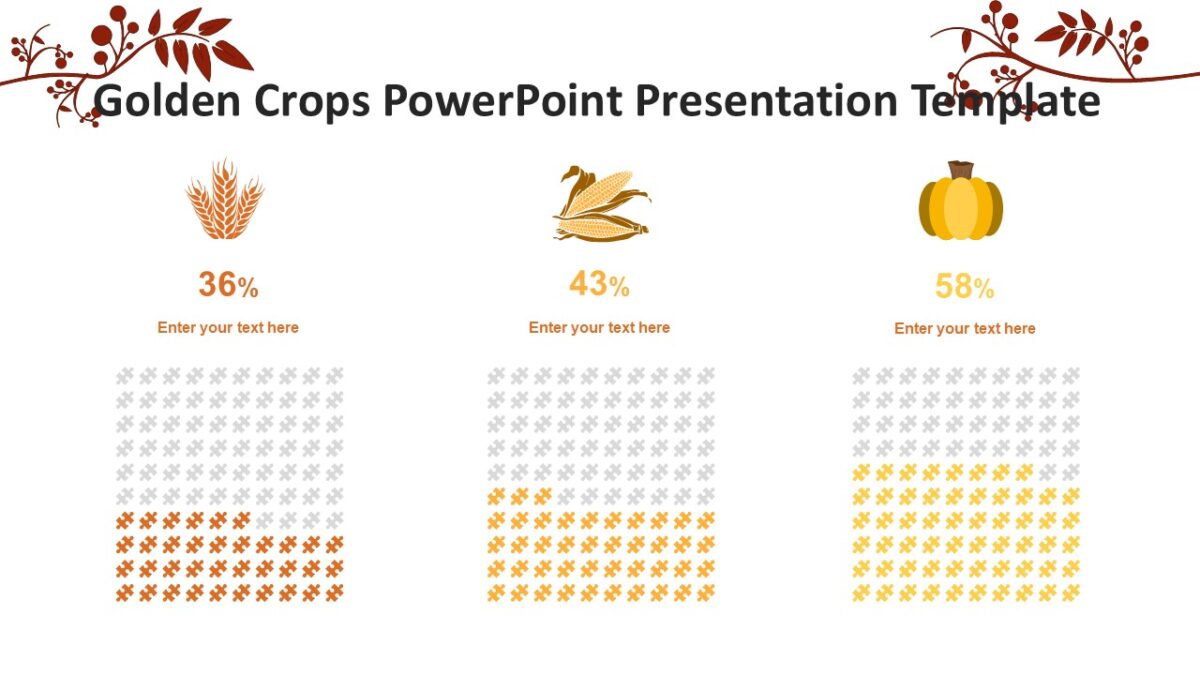 Golden Crops PowerPoint Presentation Template

36%

Enter your text here

43%

Enter your text here

58%

Enter your text here